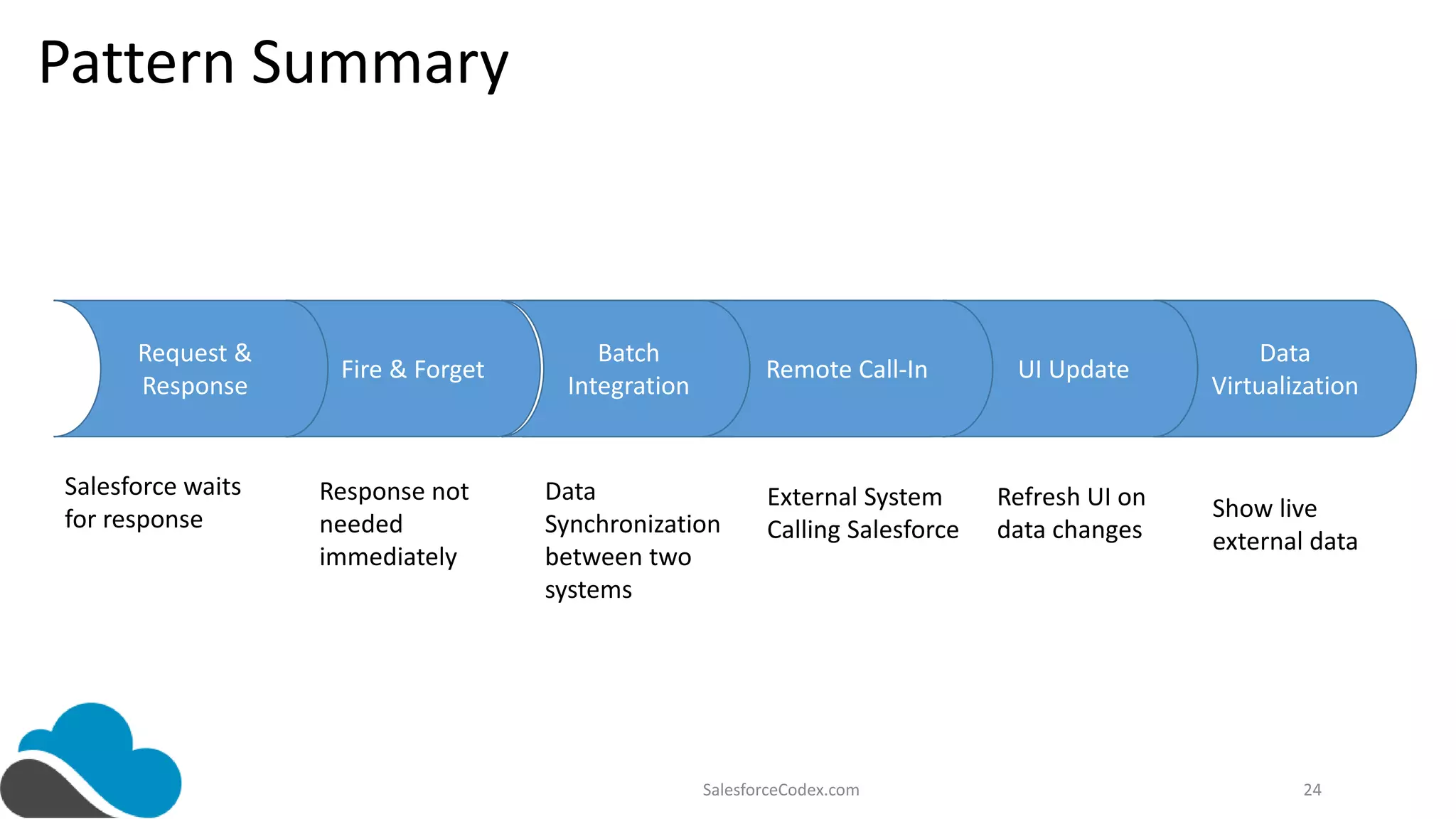 Pattern Summary

Request & Response

Fire & Forget

Batch Integration

Remote Call-In

UI Update

Data Virtualization

Salesforce waits for response

Response not needed immediately

Data Synchronization between two systems

External System Calling Salesforce

Refresh UI on data changes

Show live external data

SalesforceCodex.com

24